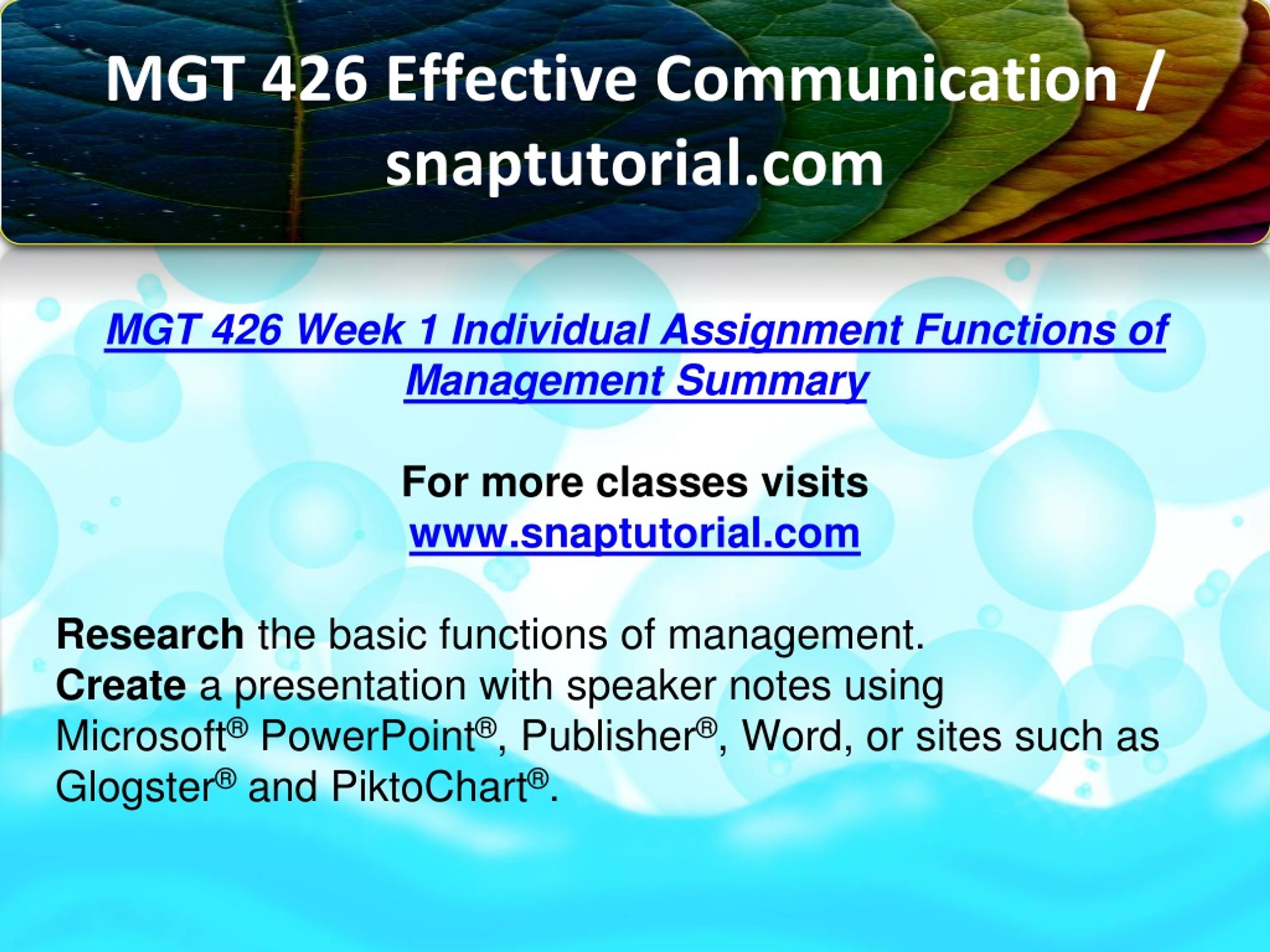 MGT 426 Effective Communication / snaptutorial.com

MGT 426 Week 1 Individual Assignment Functions of Management Summary

For more classes visits
www.snaptutorial.com

Research the basic functions of management.
Create a presentation with speaker notes using Microsoft® PowerPoint®, Publisher®, Word, or sites such as Glogster® and PiktoChart®.